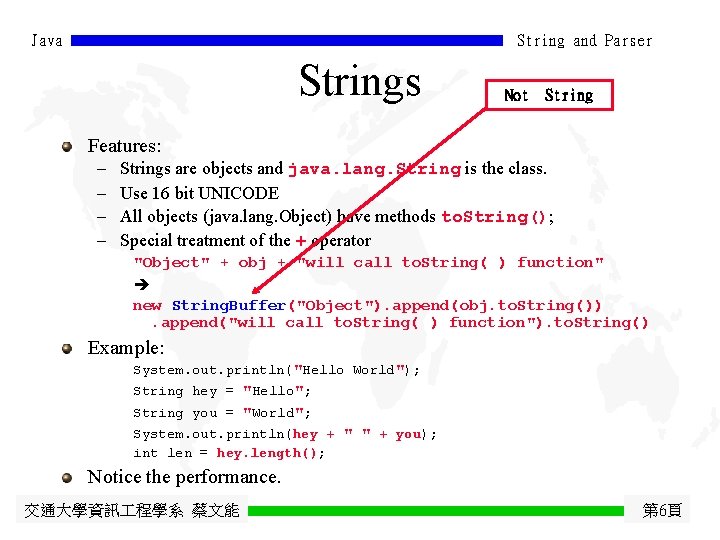 Java String and Parser

Strings

Not String

Features:

– Strings are objects and java.lang.String is the class.

– Use 16 bit UNICODE

– All objects (java.lang.Object) have methods toString();

– Special treatment of the + operator

"Object" + obj + "will call toString( ) function"

➔

new StringBuffer("Object").append(obj.toString()) .append("will call toString( ) function").toString()

Example:

System.out.println("Hello World");
String hey = "Hello";
String you = "World";
System.out.println(hey + " " + you);
int len = hey.length();

Notice the performance.

交通大學資訊工程學系 蔡文能 第6頁